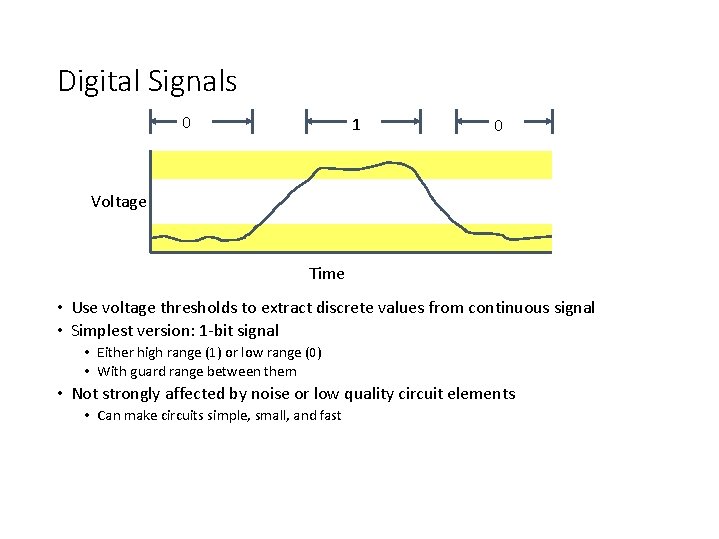 Digital Signals

0

1

0

Voltage

Time

• Use voltage thresholds to extract discrete values from continuous signal
• Simplest version: 1-bit signal
  • Either high range (1) or low range (0)
  • With guard range between them
• Not strongly affected by noise or low quality circuit elements
  • Can make circuits simple, small, and fast